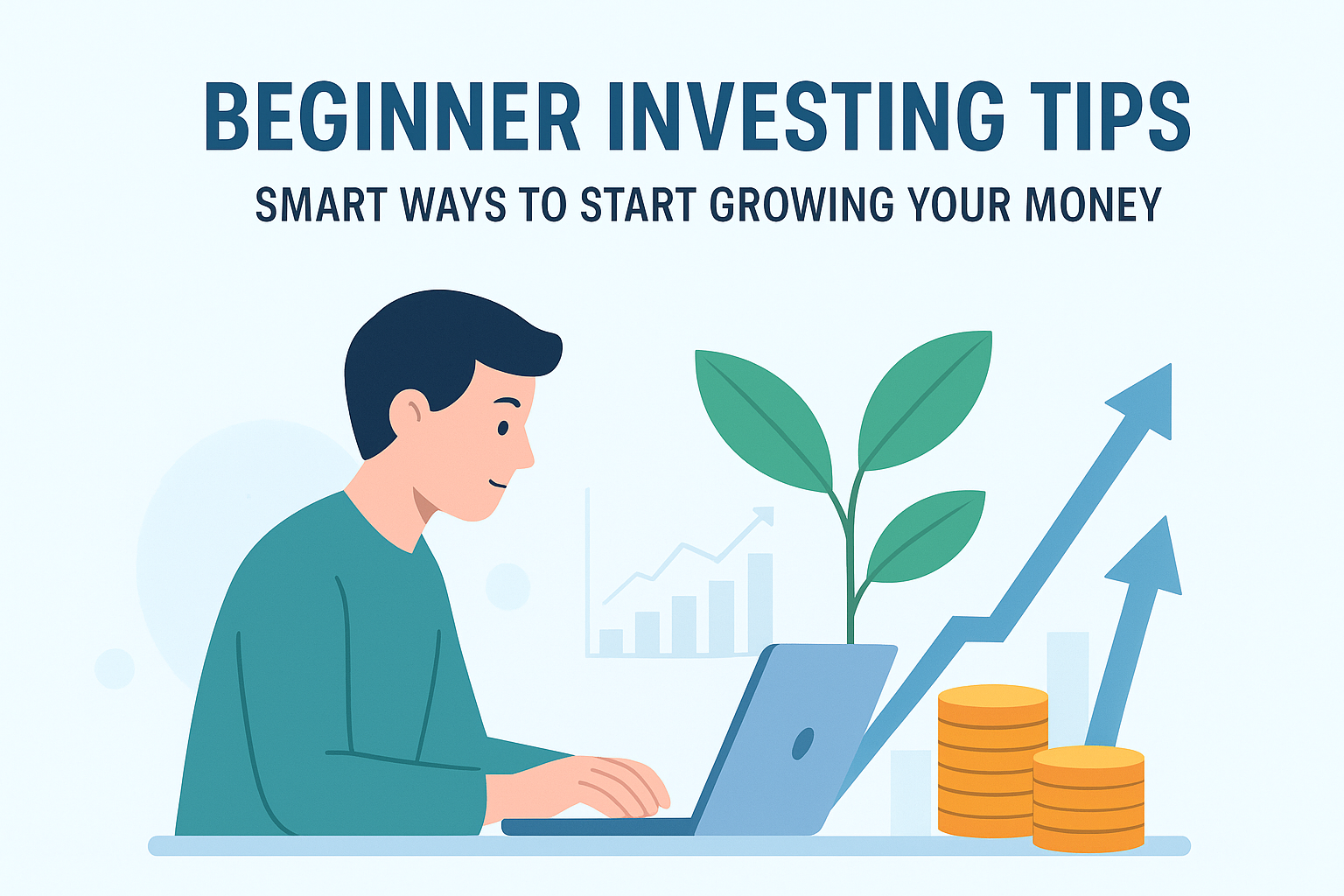 BEGINNER INVESTING TIPS

SMART WAYS TO START GROWING YOUR MONEY